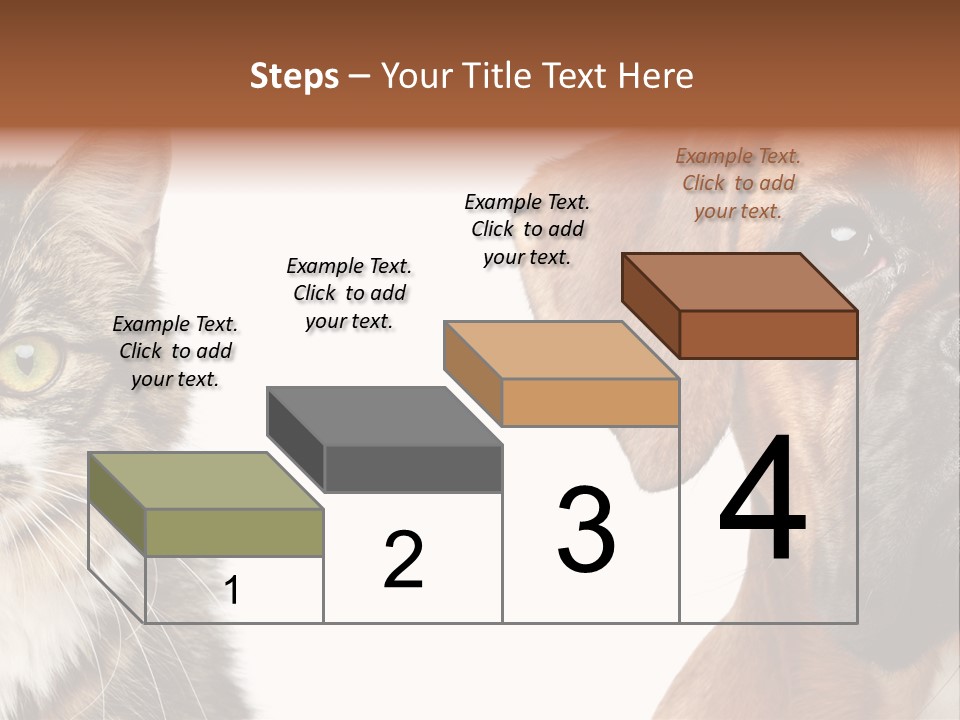 Steps – Your Title Text Here

Example Text. Click to add your text.

Example Text. Click to add your text.

Example Text. Click to add your text.

Example Text. Click to add your text.

1

2

3

4